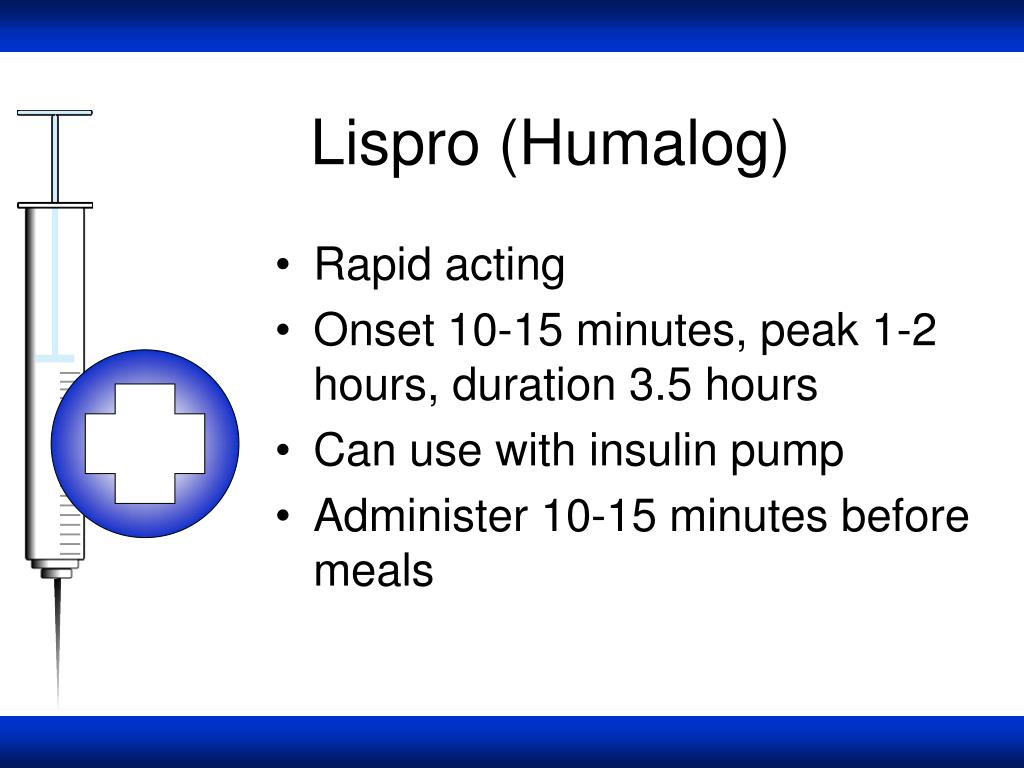 Lispro (Humalog)

• Rapid acting
• Onset 10-15 minutes, peak 1-2 hours, duration 3.5 hours
• Can use with insulin pump
• Administer 10-15 minutes before meals